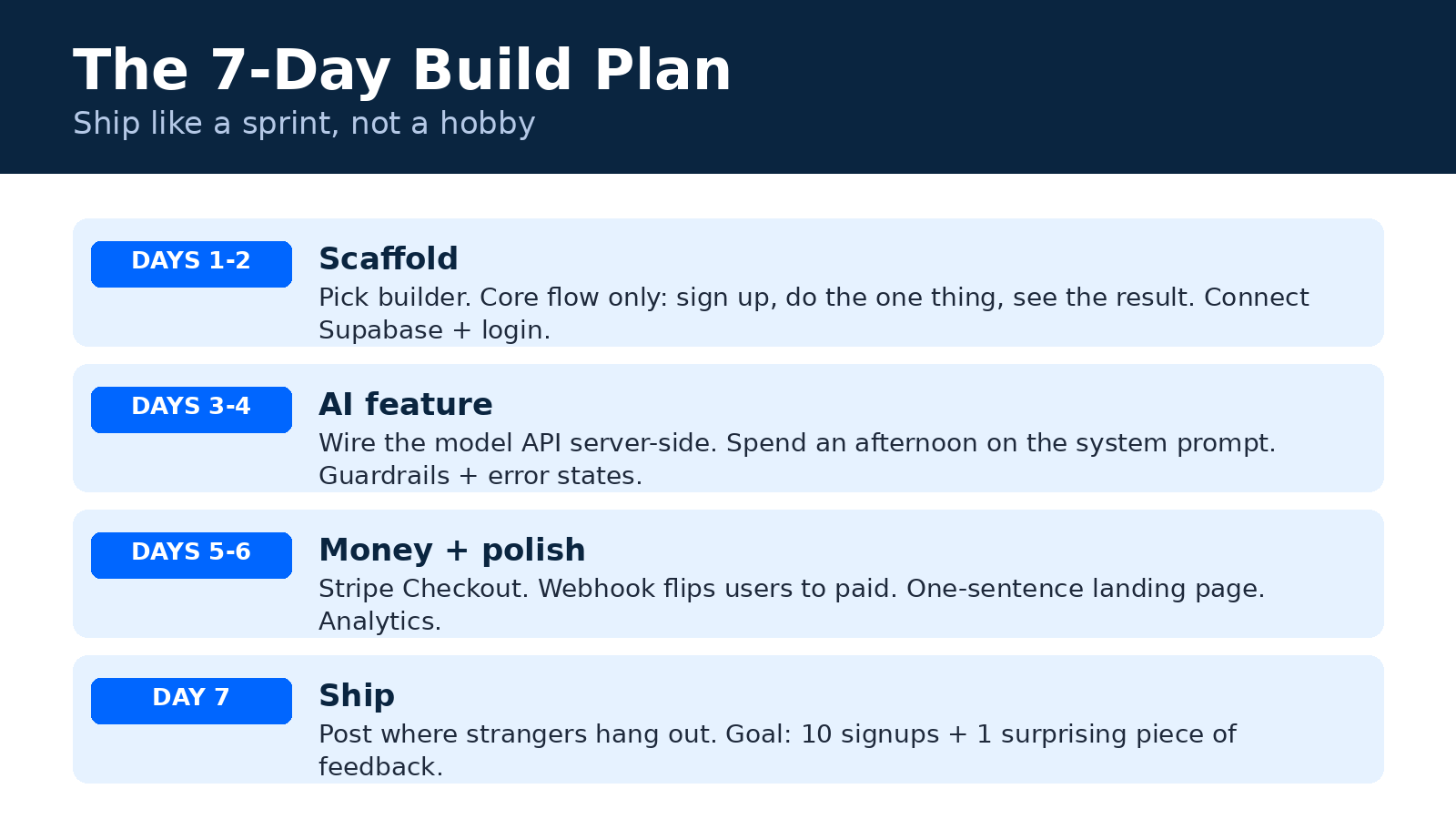 The 7-Day Build Plan
Ship like a sprint, not a hobby

DAYS 1-2
Scaffold
Pick builder. Core flow only: sign up, do the one thing, see the result. Connect Supabase + login.

DAYS 3-4
AI feature
Wire the model API server-side. Spend an afternoon on the system prompt. Guardrails + error states.

DAYS 5-6
Money + polish
Stripe Checkout. Webhook flips users to paid. One-sentence landing page. Analytics.

DAY 7
Ship
Post where strangers hang out. Goal: 10 signups + 1 surprising piece of feedback.